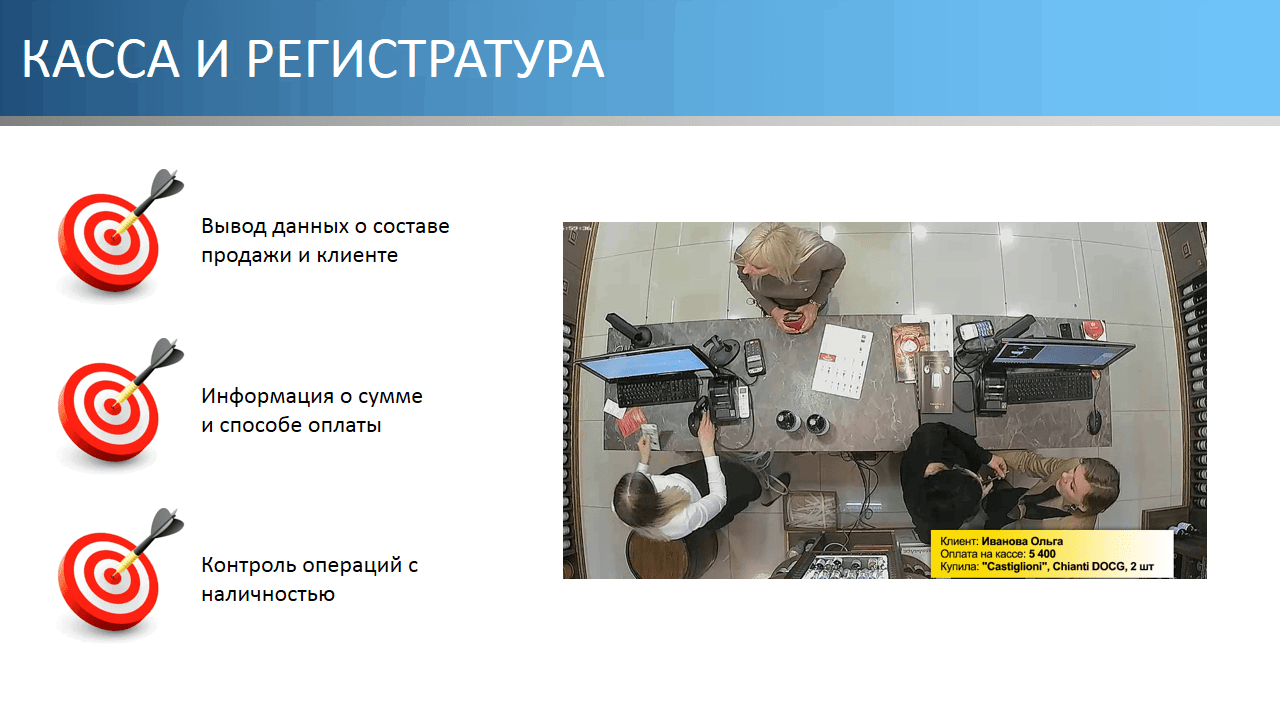 КАССА И РЕГИСТРАТУРА

Вывод данных о составе продажи и клиенте

Информация о сумме и способе оплаты

Контроль операций с наличностью

Клиент: Иванова Ольга
Оплата на кассе: 5 400
Купила: "Castiglioni", Chianti DOCG, 2 шт